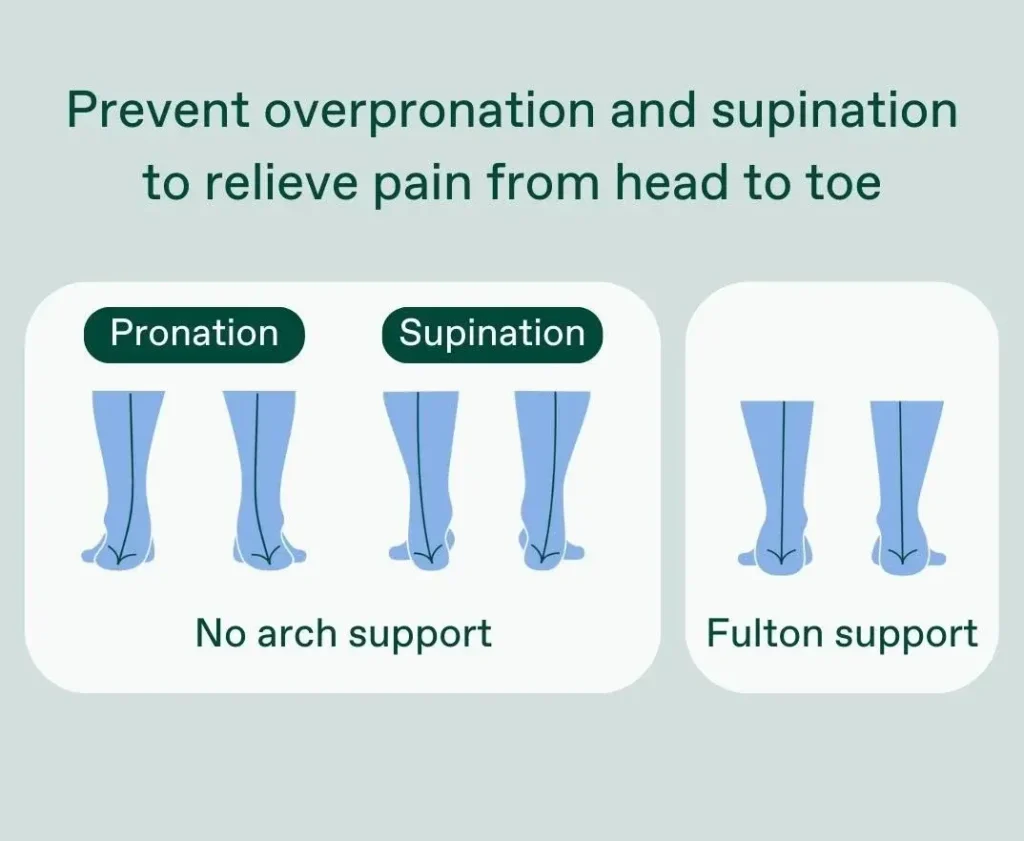 Prevent overpronation and supination to relieve pain from head to toe

Pronation

Supination

No arch support

Fulton support